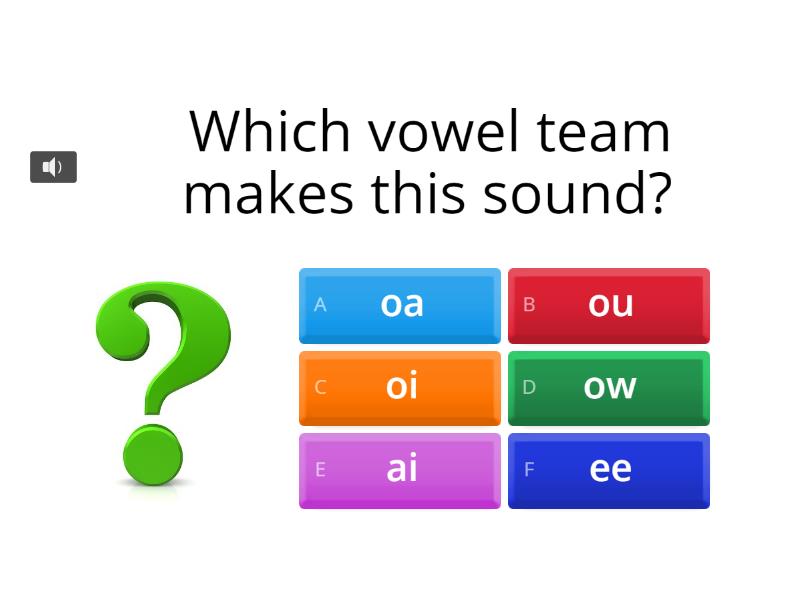 Which vowel team makes this sound?

A oa
B ou
C oi
D ow
E ai
F ee